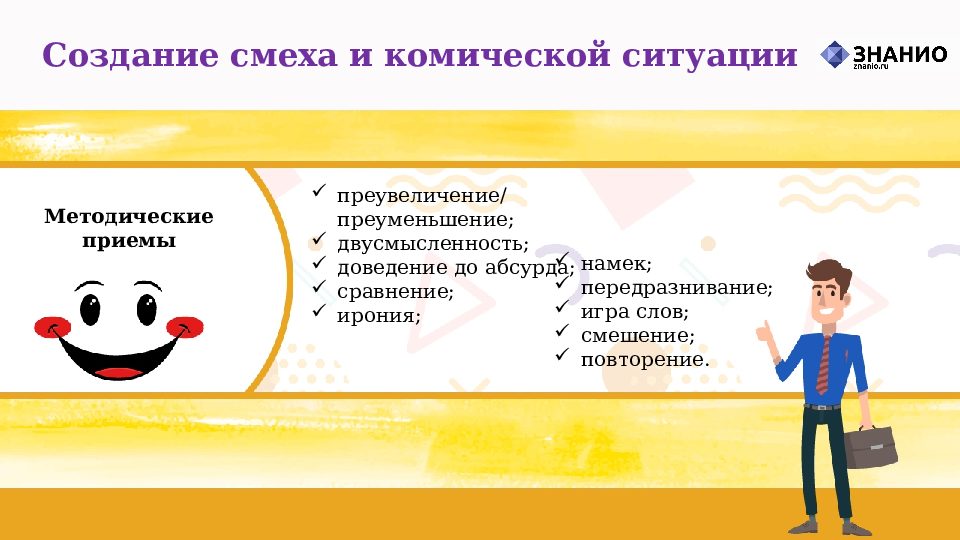 Создание смеха и комической ситуации

ЗНАНИО
znanio.ru

Методические приемы

✓ преувеличение/ преуменьшение;
✓ двусмысленность;
✓ доведение до абсурда;
✓ сравнение;
✓ ирония;

✓ намек;
✓ передразнивание;
✓ игра слов;
✓ смешение;
✓ повторение.